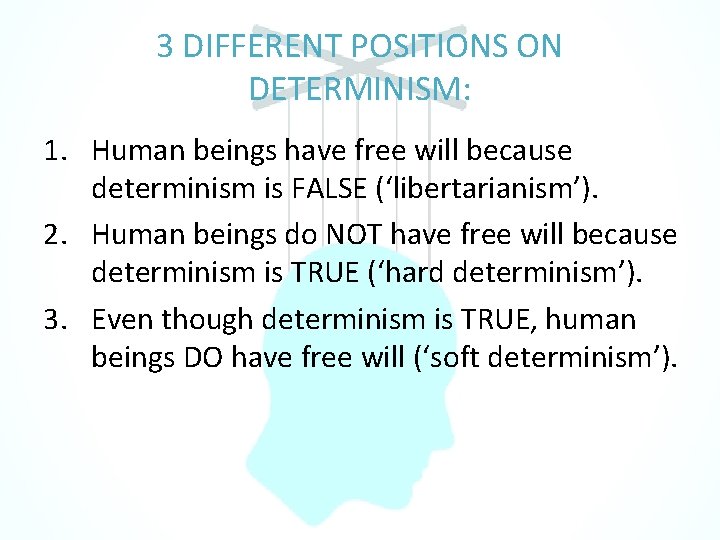 3 DIFFERENT POSITIONS ON DETERMINISM:

1. Human beings have free will because determinism is FALSE (‘libertarianism’).
2. Human beings do NOT have free will because determinism is TRUE (‘hard determinism’).
3. Even though determinism is TRUE, human beings DO have free will (‘soft determinism’).